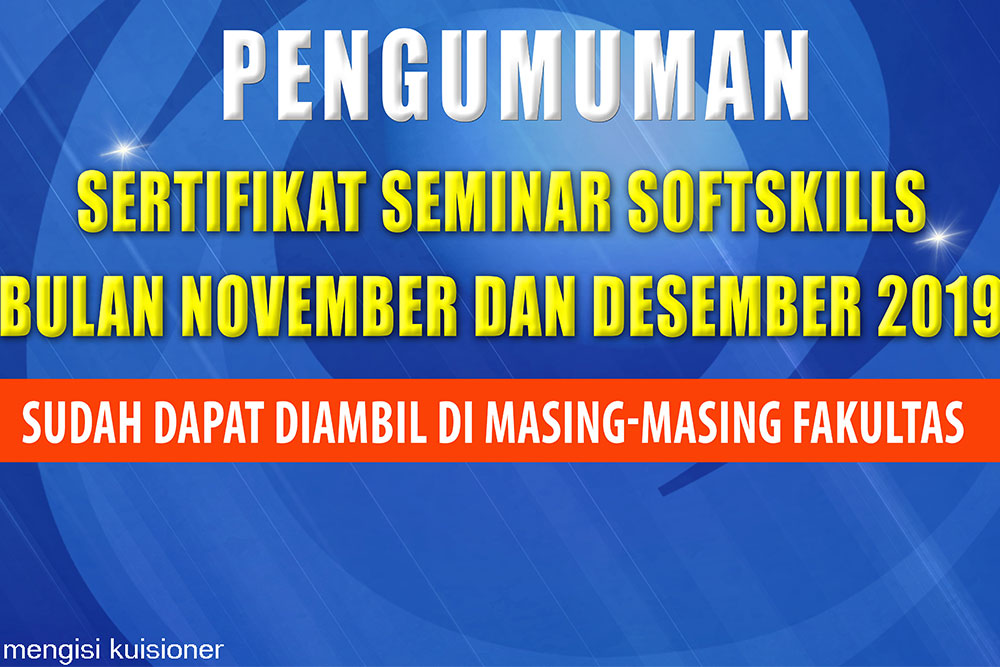 PENGUMUMAN

SERTIFIKAT SEMINAR SOFTSKILLS
BULAN NOVEMBER DAN DESEMBER 2019

SUDAH DAPAT DIAMBIL DI MASING-MASING FAKULTAS

mengisi kuisioner